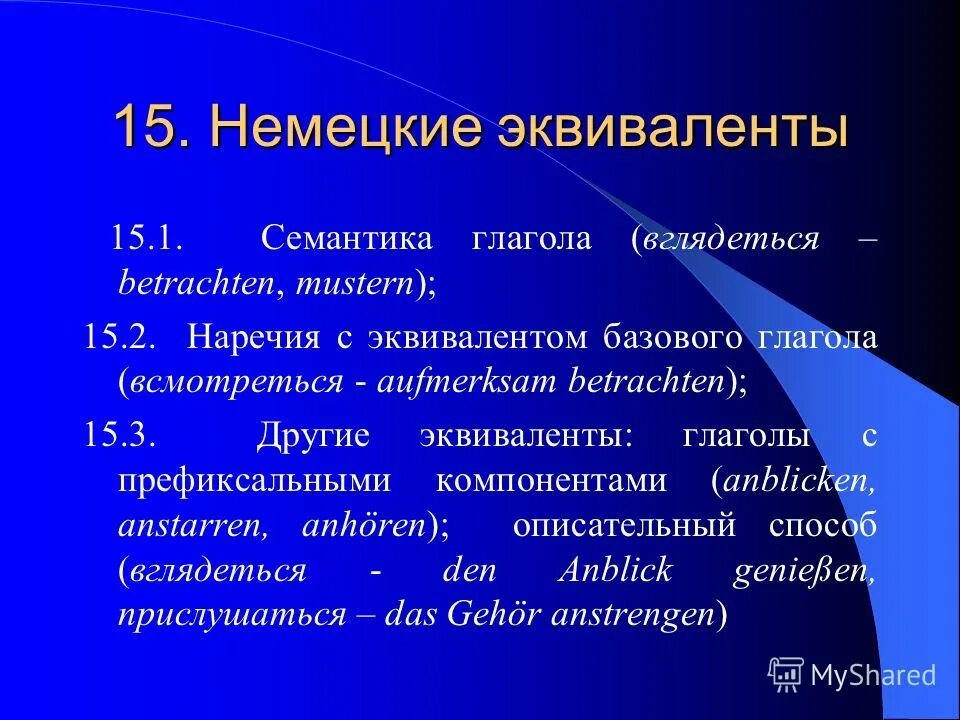 15. Немецкие эквиваленты

15.1. Семантика глагола (вглядеться – betrachten, mustern);

15.2. Наречия с эквивалентом базового глагола (всмотреться - aufmerksam betrachten);

15.3. Другие эквиваленты: глаголы с префиксальными компонентами (anblicken, anstarren, anhören); описательный способ (вглядеться - den Anblick genießen, прислушаться – das Gehör anstrengen)

MyShared